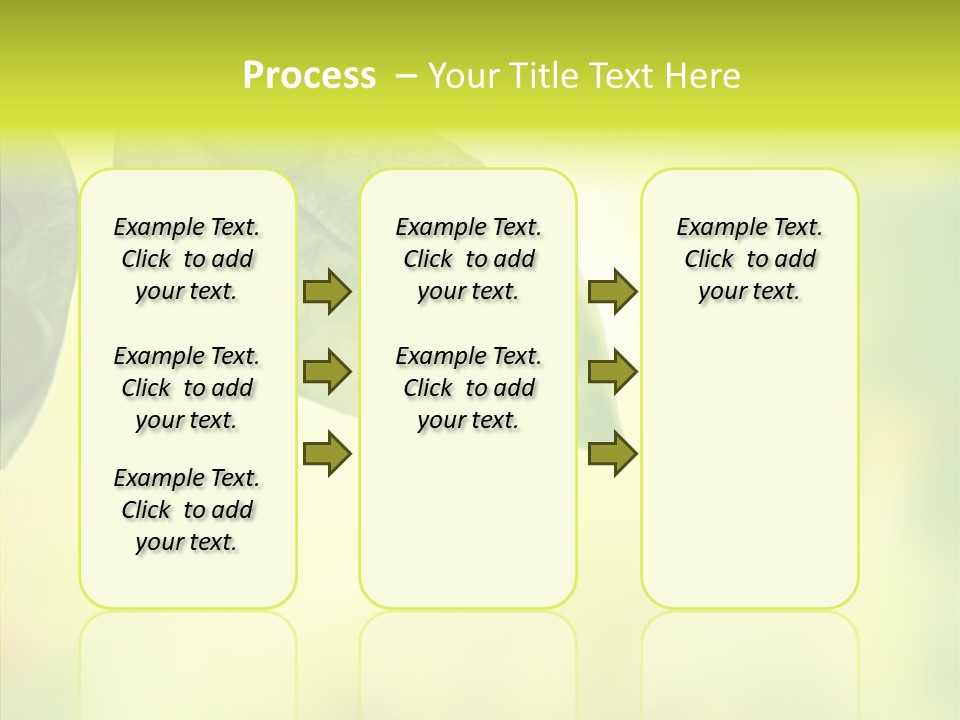 Process – Your Title Text Here

Example Text. Click to add your text.

Example Text. Click to add your text.

Example Text. Click to add your text.

Example Text. Click to add your text.

Example Text. Click to add your text.

Example Text. Click to add your text.